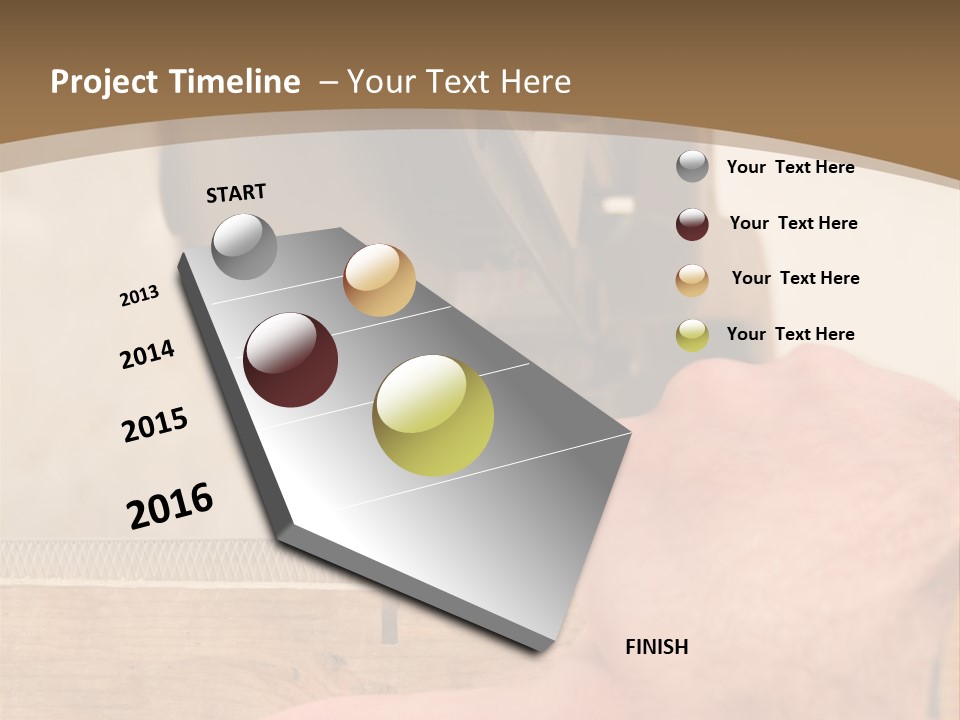 Project Timeline – Your Text Here

START

2013

2014

2015

2016

FINISH

Your Text Here

Your Text Here

Your Text Here

Your Text Here